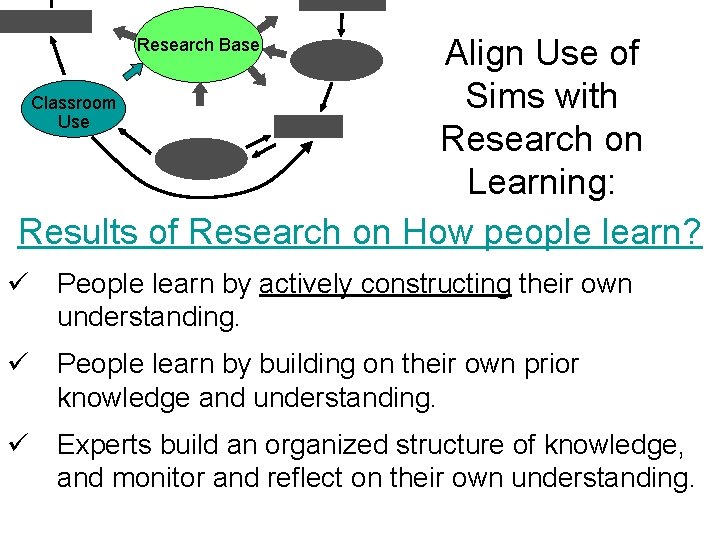 Research Base

Classroom Use

Align Use of Sims with Research on Learning:

Results of Research on How people learn?

✓ People learn by actively constructing their own understanding.

✓ People learn by building on their own prior knowledge and understanding.

✓ Experts build an organized structure of knowledge, and monitor and reflect on their own understanding.